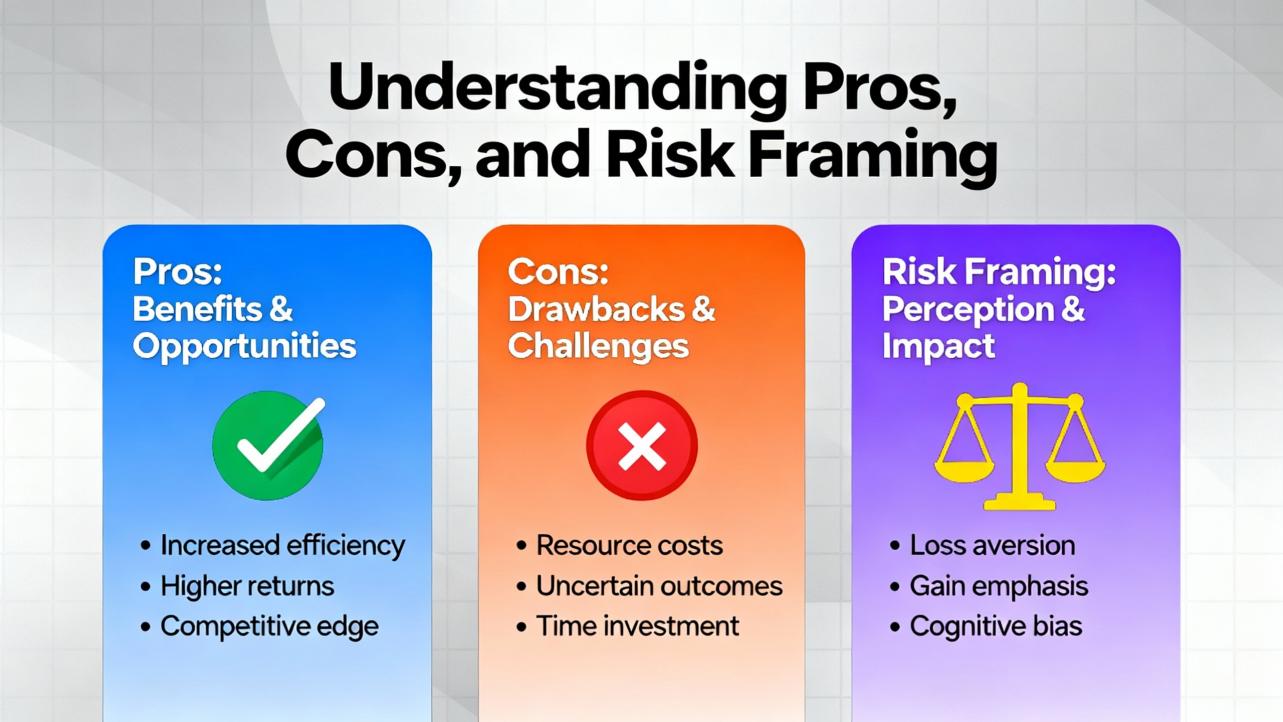 Understanding Pros, Cons, and Risk Framing

Pros:
Benefits & Opportunities

• Increased efficiency
• Higher returns
• Competitive edge

Cons:
Drawbacks & Challenges

• Resource costs
• Uncertain outcomes
• Time investment

Risk Framing:
Perception & Impact

• Loss aversion
• Gain emphasis
• Cognitive bias